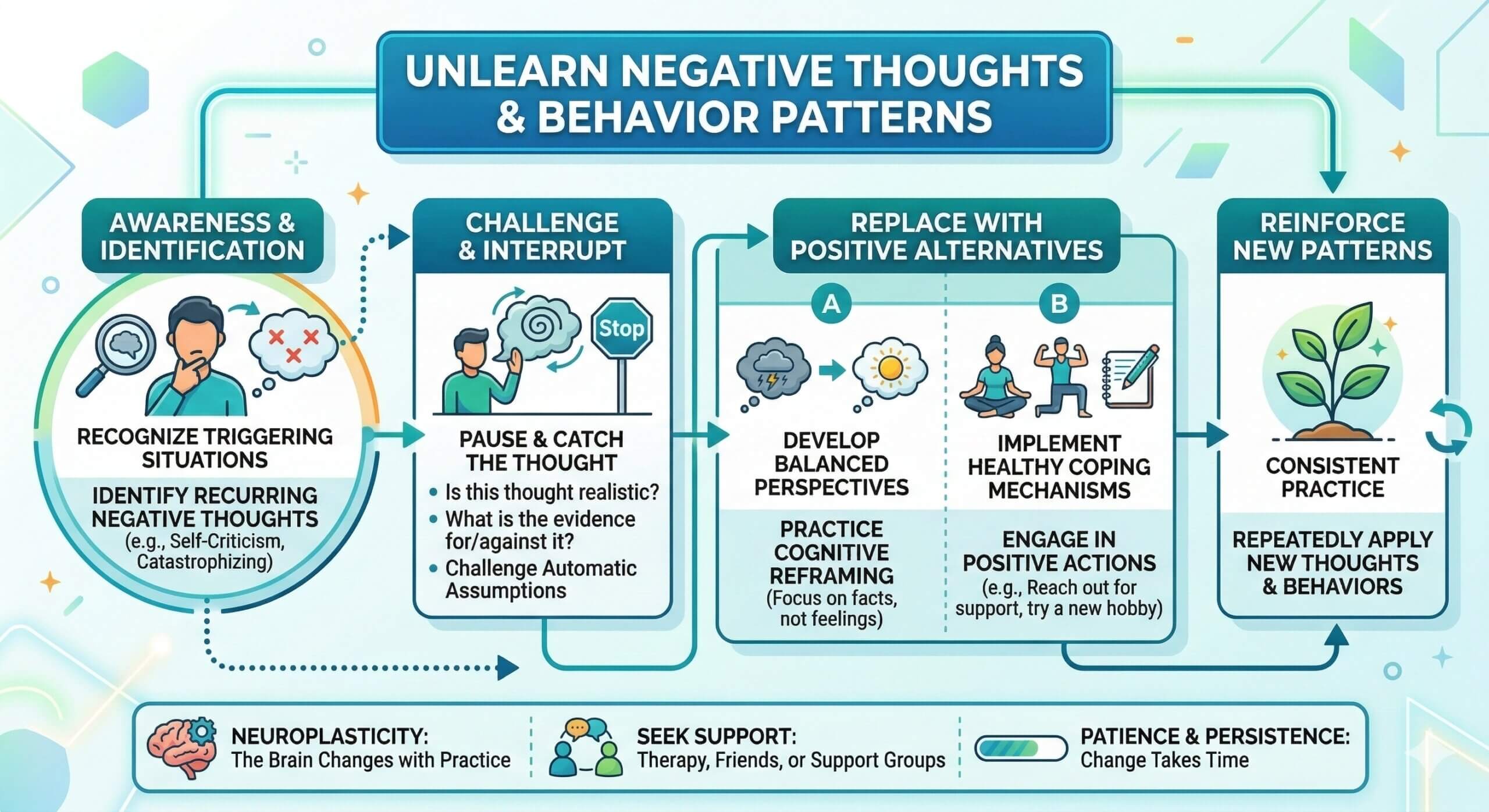 UNLEARN NEGATIVE THOUGHTS & BEHAVIOR PATTERNS

AWARENESS & IDENTIFICATION

RECOGNIZE TRIGGERING SITUATIONS

IDENTIFY RECURRING NEGATIVE THOUGHTS
(e.g., Self-Criticism, Catastrophizing)

CHALLENGE & INTERRUPT

Stop

PAUSE & CATCH THE THOUGHT
• Is this thought realistic?
• What is the evidence for/against it?
• Challenge Automatic Assumptions

REPLACE WITH POSITIVE ALTERNATIVES

A

DEVELOP BALANCED PERSPECTIVES

PRACTICE COGNITIVE REFRAMING
(Focus on facts, not feelings)

B

IMPLEMENT HEALTHY COPING MECHANISMS

ENGAGE IN POSITIVE ACTIONS
(e.g., Reach out for support, try a new hobby)

REINFORCE NEW PATTERNS

CONSISTENT PRACTICE

REPEATEDLY APPLY NEW THOUGHTS & BEHAVIORS

NEUROPLASTICITY:
The Brain Changes with Practice

SEEK SUPPORT:
Therapy, Friends, or Support Groups

PATIENCE & PERSISTENCE:
Change Takes Time